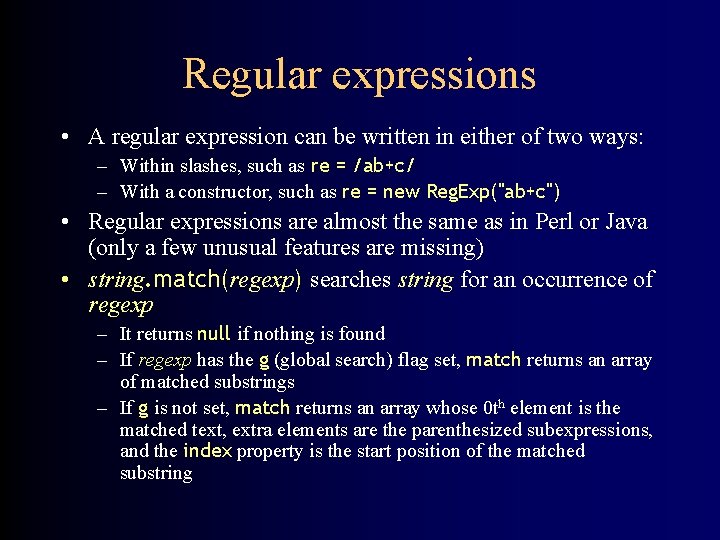 Regular expressions

• A regular expression can be written in either of two ways:
– Within slashes, such as re = /ab+c/
– With a constructor, such as re = new RegExp("ab+c")

• Regular expressions are almost the same as in Perl or Java (only a few unusual features are missing)

• string.match(regexp) searches string for an occurrence of regexp
– It returns null if nothing is found
– If regexp has the g (global search) flag set, match returns an array of matched substrings
– If g is not set, match returns an array whose 0$^{th}$ element is the matched text, extra elements are the parenthesized subexpressions, and the index property is the start position of the matched substring